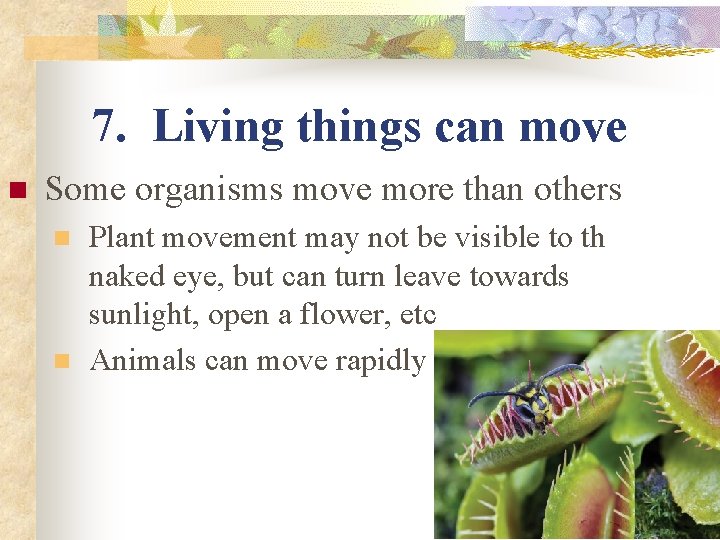 7. Living things can move

Some organisms move more than others

Plant movement may not be visible to th naked eye, but can turn leave towards sunlight, open a flower, etc

Animals can move rapidly